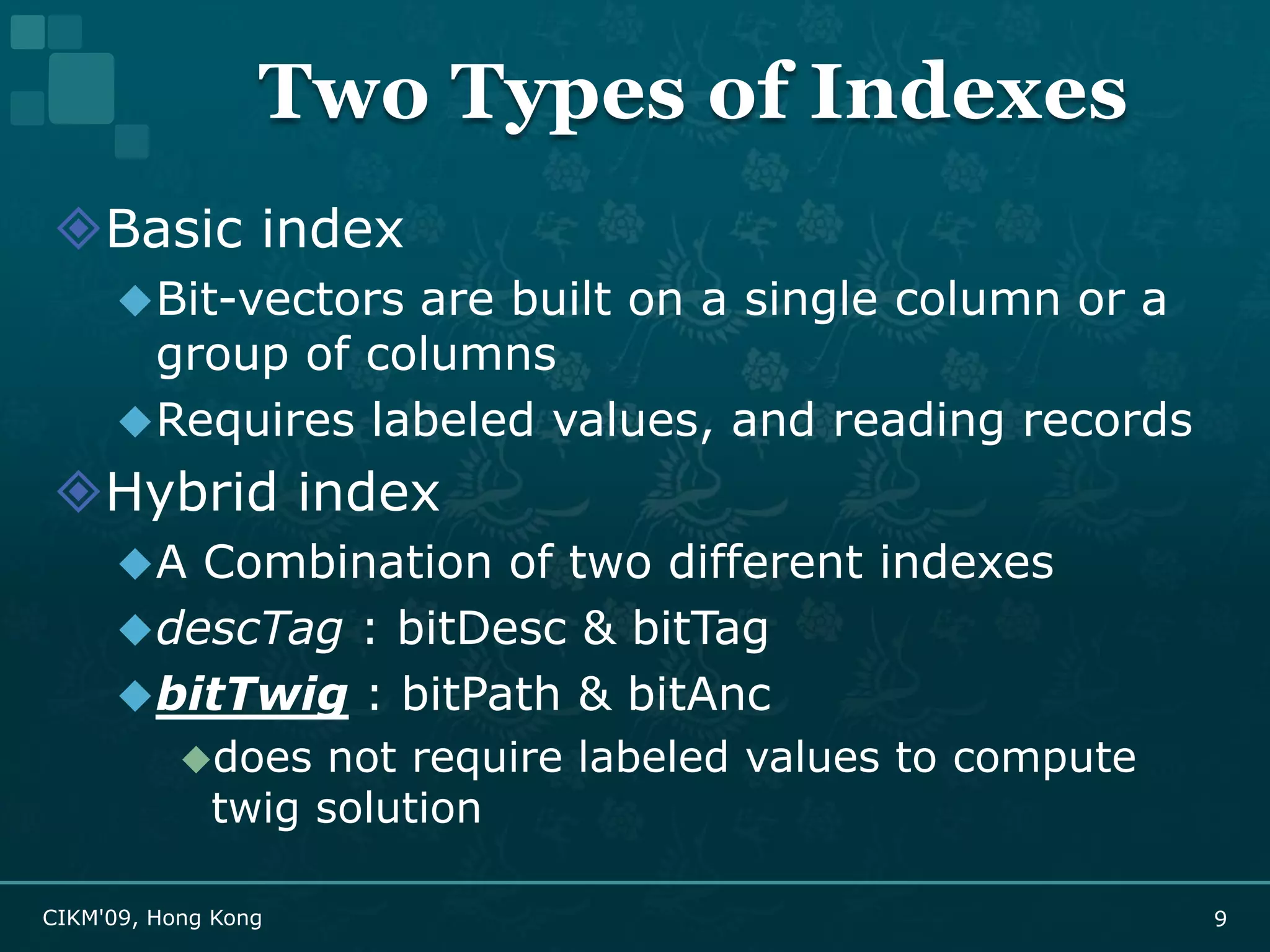 Two Types of Indexes

Basic index

Bit-vectors are built on a single column or a group of columns

Requires labeled values, and reading records

Hybrid index

A Combination of two different indexes

descTag : bitDesc & bitTag

bitTwig : bitPath & bitAnc

does not require labeled values to compute twig solution

CIKM'09, Hong Kong

9